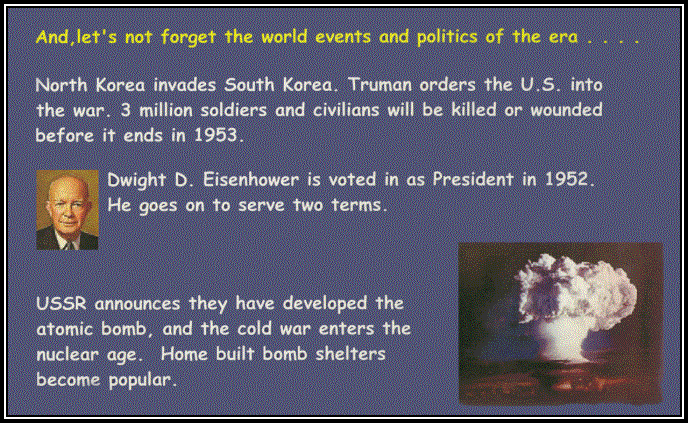 And,let's not forget the world events and politics of the era . . . .

North Korea invades South Korea. Truman orders the U.S. into the war. 3 million soldiers and civilians will be killed or wounded before it ends in 1953.

Dwight D. Eisenhower is voted in as President in 1952. He goes on to serve two terms.

USSR announces they have developed the atomic bomb, and the cold war enters the nuclear age. Home built bomb shelters become popular.